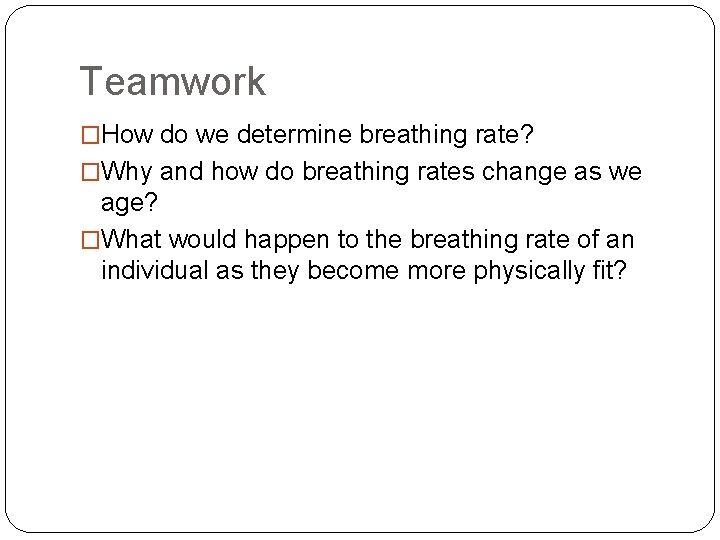 Teamwork

□How do we determine breathing rate?

□Why and how do breathing rates change as we age?

□What would happen to the breathing rate of an individual as they become more physically fit?